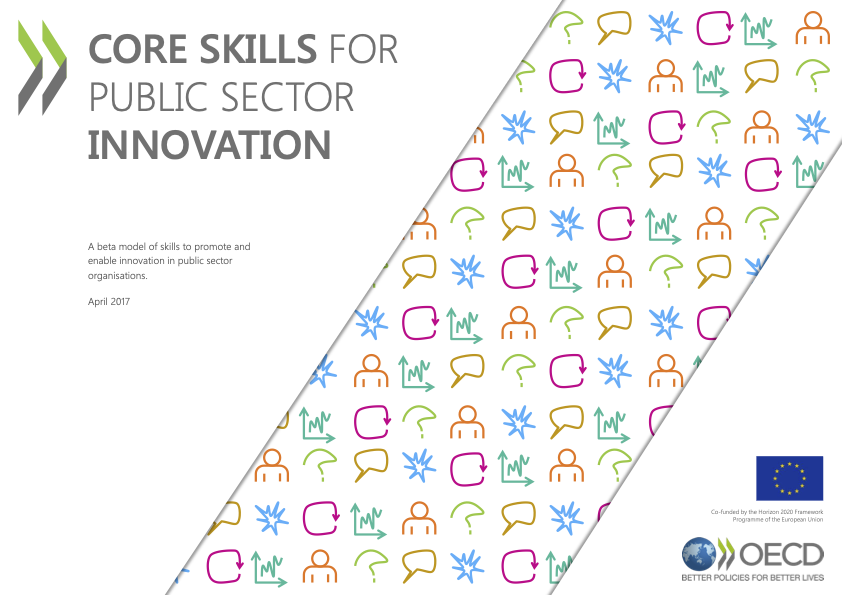 CORE SKILLS FOR PUBLIC SECTOR INNOVATION

A beta model of skills to promote and enable innovation in public sector organisations.

April 2017

Co-funded by the Horizon 2020 Framework Programme of the European Union

OECD

BETTER POLICIES FOR BETTER LIVES